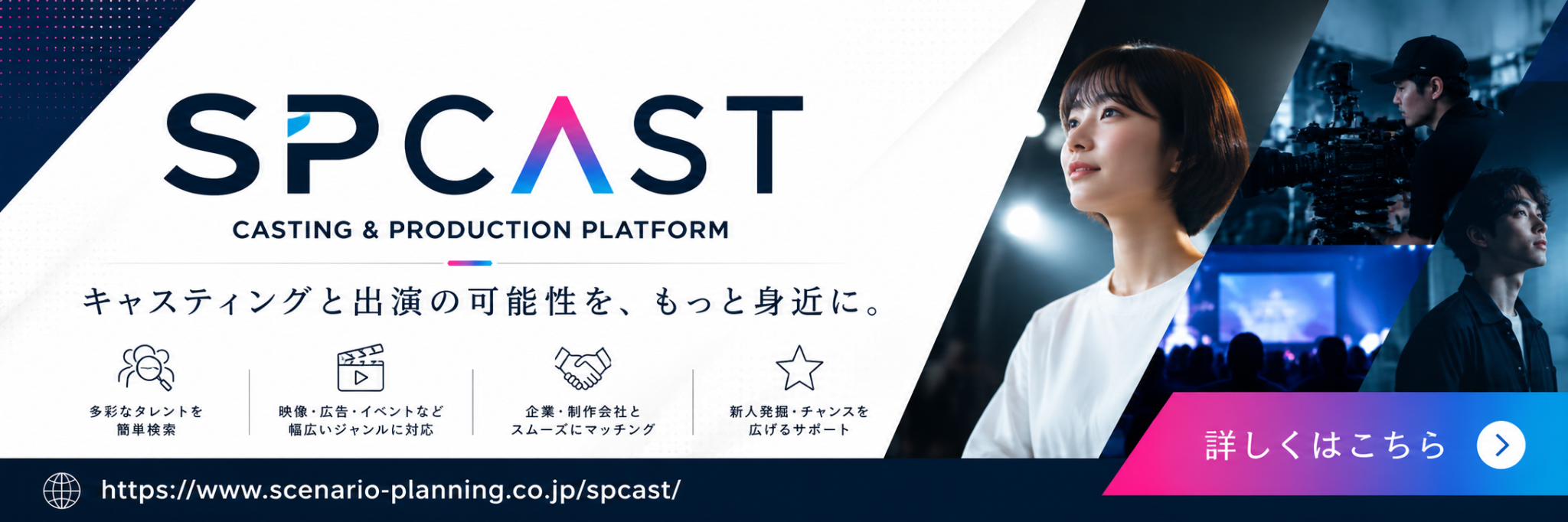 SPCAST
CASTING & PRODUCTION PLATFORM

キャスティングと出演の可能性を、もっと身近に。

多彩なタレントを簡単検索

映像・広告・イベントなど幅広いジャンルに対応

企業・制作会社とスムーズにマッチング

新人発掘・チャンスを広げるサポート

詳しくはこちら

https://www.scenario-planning.co.jp/spcast/